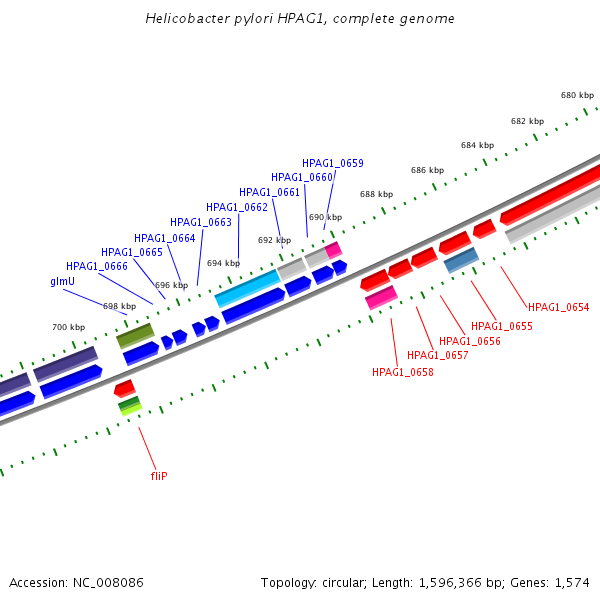 Helicobacter pylori HPAG1, complete genome

680 kbp
682 kbp
684 kbp
686 kbp
688 kbp
690 kbp
692 kbp
694 kbp
696 kbp
698 kbp
700 kbp

HPAG1_0659
HPAG1_0660
HPAG1_0661
HPAG1_0662
HPAG1_0663
HPAG1_0664
HPAG1_0665
HPAG1_0666
glmU

HPAG1_0654
HPAG1_0655
HPAG1_0656
HPAG1_0657
HPAG1_0658
fliP

Accession: NC_008086

Topology: circular; Length: 1,596,366 bp; Genes: 1,574